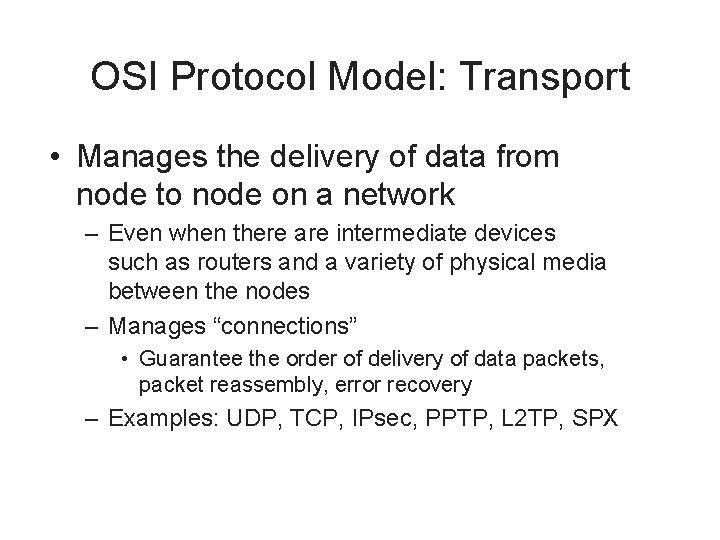 OSI Protocol Model: Transport

• Manages the delivery of data from node to node on a network

– Even when there are intermediate devices such as routers and a variety of physical media between the nodes

– Manages “connections”

• Guarantee the order of delivery of data packets, packet reassembly, error recovery

– Examples: UDP, TCP, IPsec, PPTP, L2TP, SPX